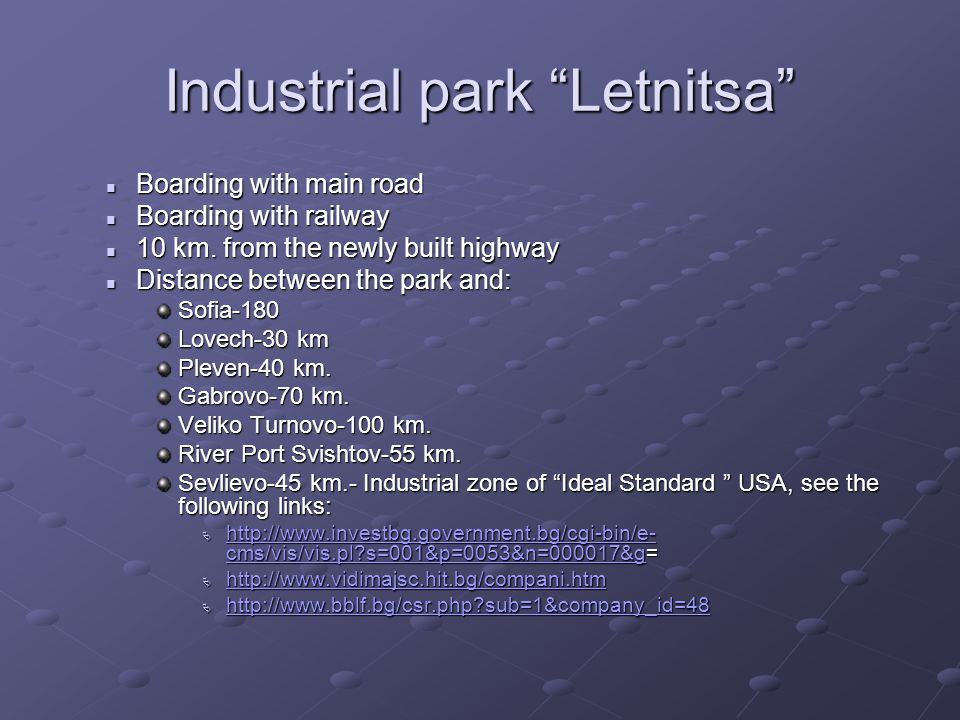 Industrial park “Letnitsa”

- Boarding with main road
- Boarding with railway
- 10 km. from the newly built highway
- Distance between the park and:
  - Sofia-180
  - Lovech-30 km
  - Pleven-40 km.
  - Gabrovo-70 km.
  - Veliko Turnovo-100 km.
  - River Port Svishtov-55 km.
  - Sevlievo-45 km.- Industrial zone of “Ideal Standard ” USA, see the following links:
    - http://www.investbg.government.bg/cgi-bin/e-cms/vis/vis.pl?s=001&p=0053&n=000017&g=
    - http://www.vidimajsc.hit.bg/compani.htm
    - http://www.bblf.bg/csr.php?sub=1&company_id=48